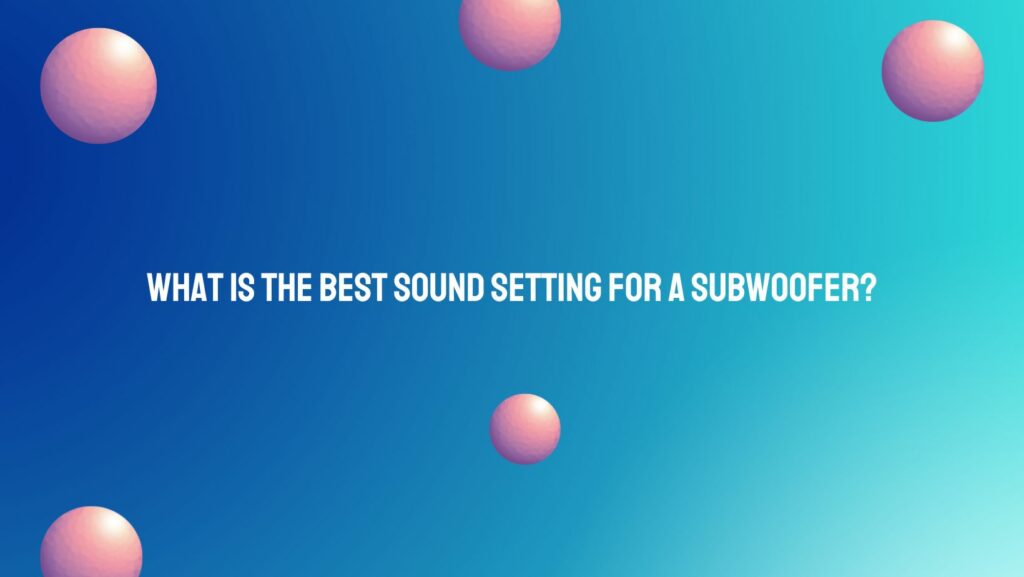 WHAT IS THE BEST SOUND SETTING FOR A SUBWOOFER?